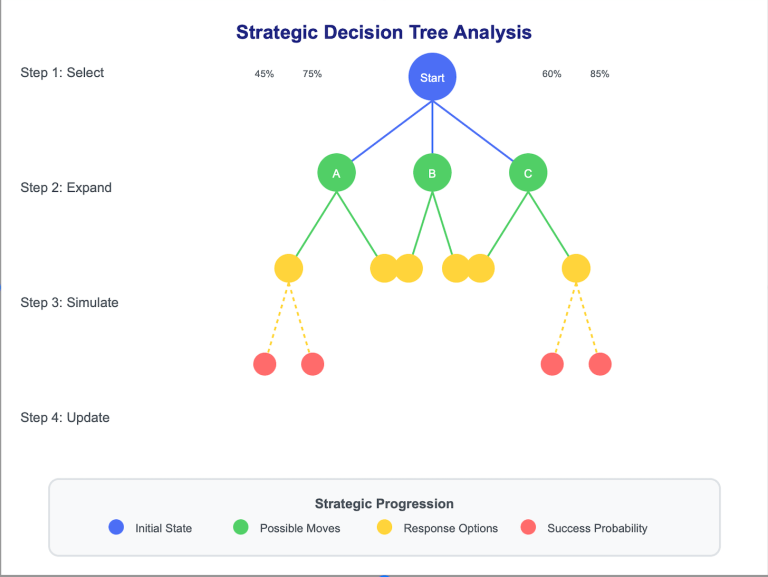 Strategic Decision Tree Analysis

Step 1: Select

45%

75%

Start

60%

85%

Step 2: Expand

A

B

C

Step 3: Simulate

Step 4: Update

Strategic Progression

Initial State

Possible Moves

Response Options

Success Probability